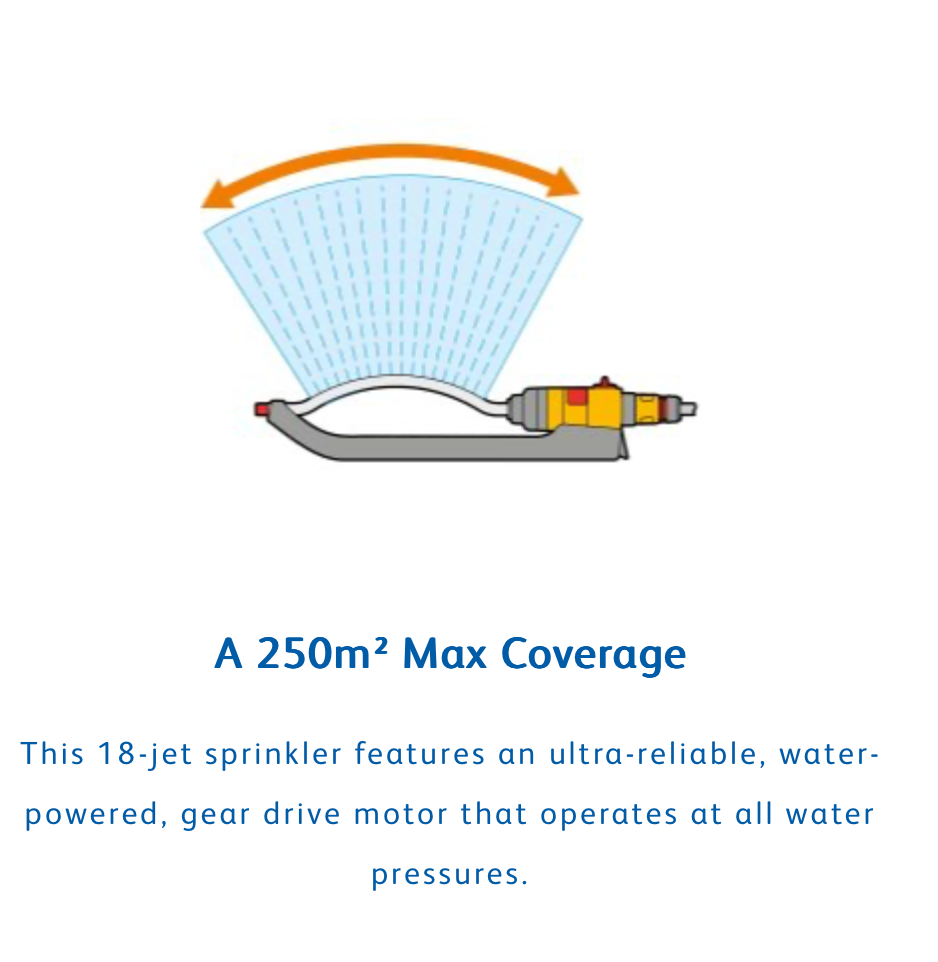 A 250m² Max Coverage

This 18-jet sprinkler features an ultra-reliable, water-powered, gear drive motor that operates at all water pressures.